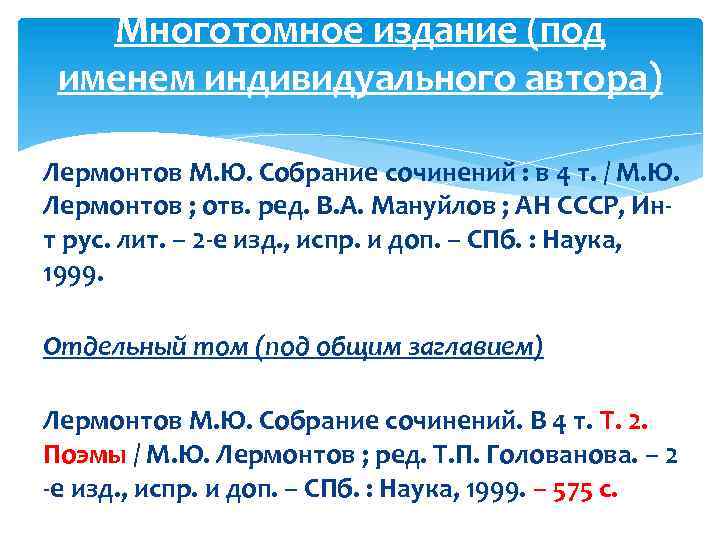 Многотомное издание (под именем индивидуального автора)

Лермонтов М.Ю. Собрание сочинений : в 4 т. / М.Ю. Лермонтов ; отв. ред. В.А. Мануйлов ; АН СССР, Ин-т рус. лит. – 2-е изд., испр. и доп. – СПб. : Наука, 1999.

Отдельный том (под общим заглавием)

Лермонтов М.Ю. Собрание сочинений. В 4 т. Т. 2. Поэмы / М.Ю. Лермонтов ; ред. Т.П. Голованова. – 2 -е изд., испр. и доп. – СПб. : Наука, 1999. – 575 с.